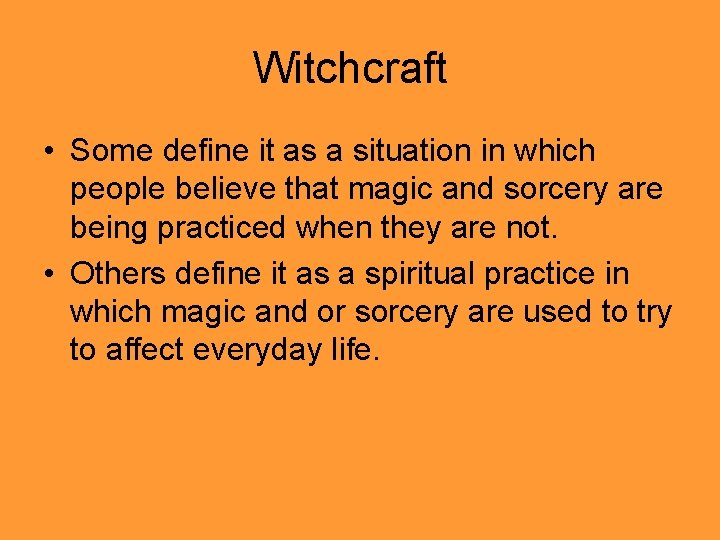 Witchcraft

• Some define it as a situation in which people believe that magic and sorcery are being practiced when they are not.
• Others define it as a spiritual practice in which magic and or sorcery are used to try to affect everyday life.